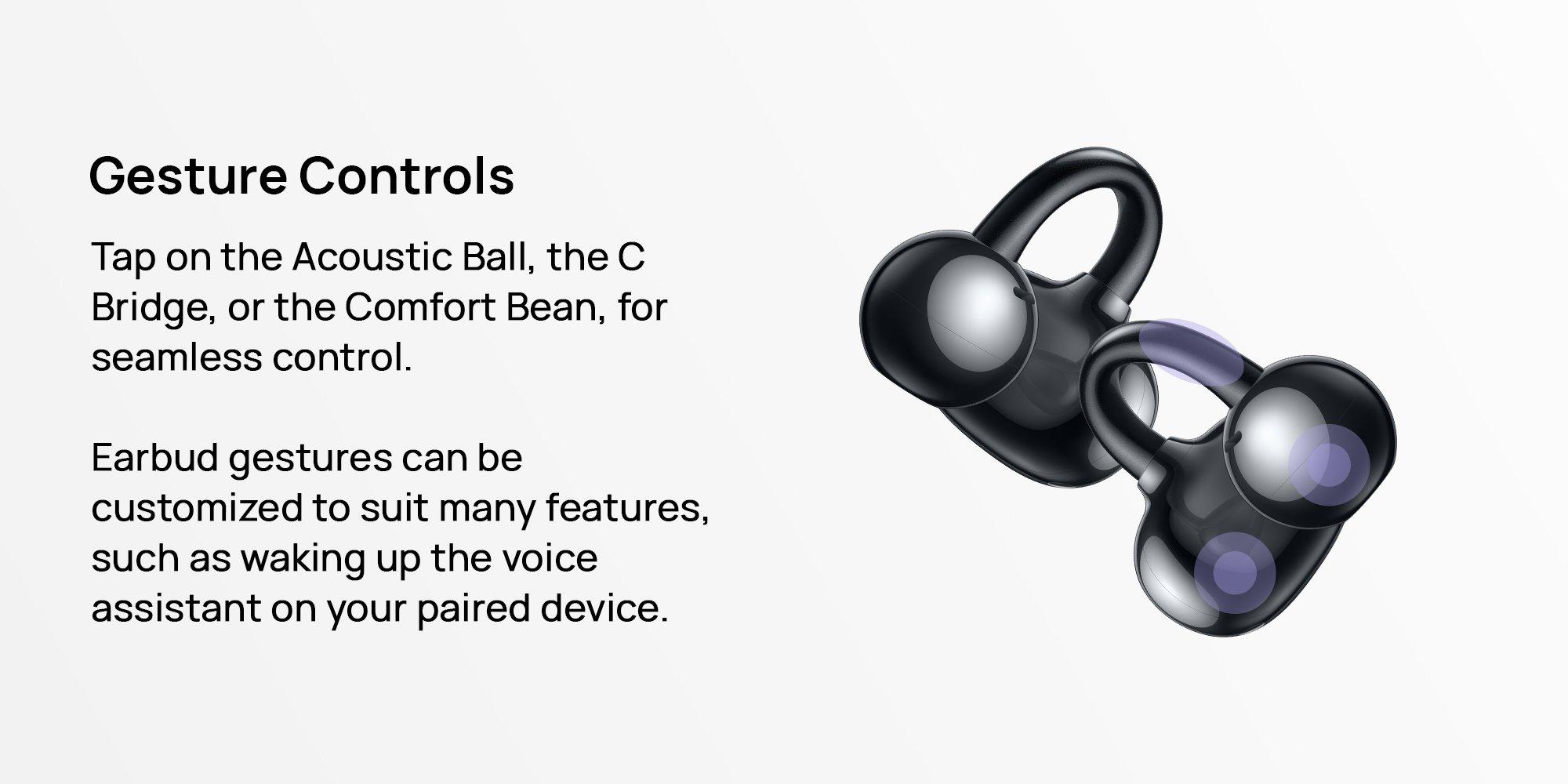 Gesture Controls

Tap on the Acoustic Ball, the C Bridge, or the Comfort Bean, for seamless control.

Earbud gestures can be customized to suit many features, such as waking up the voice assistant on your paired device.